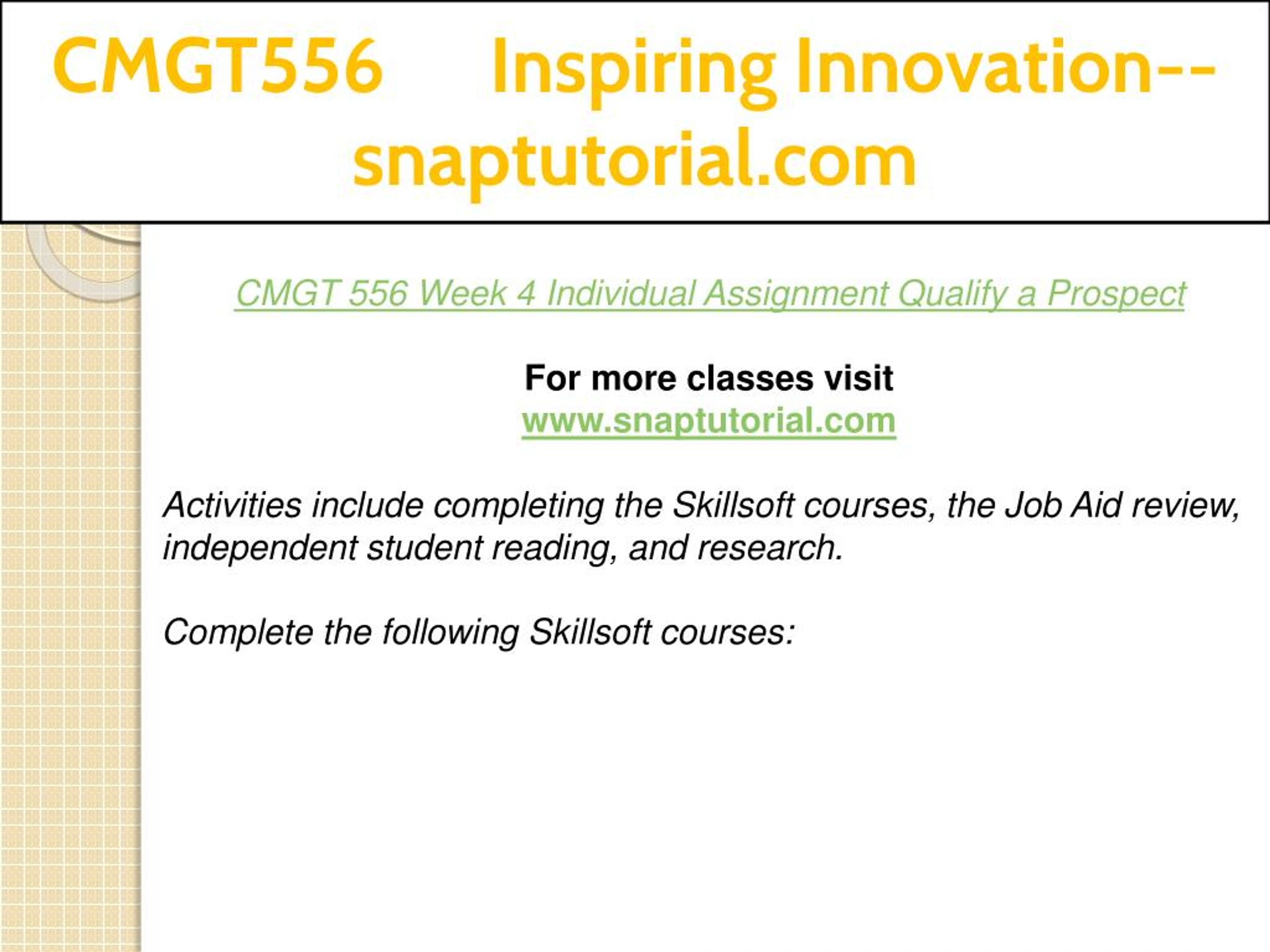 CMGT556 Inspiring Innovation--snaptutorial.com

CMGT 556 Week 4 Individual Assignment Qualify a Prospect

For more classes visit
www.snaptutorial.com

Activities include completing the Skillsoft courses, the Job Aid review, independent student reading, and research.

Complete the following Skillsoft courses: